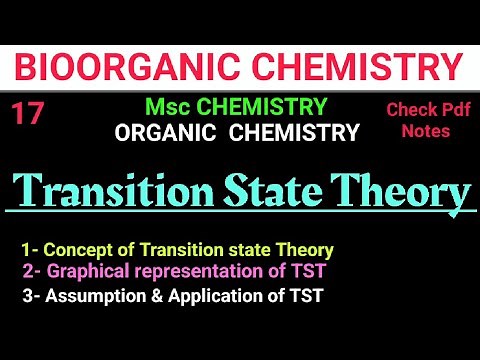 BIOORGANIC CHEMISTRY

17

Msc CHEMISTRY
ORGANIC CHEMISTRY

Check Pdf Notes

Transition State Theory

1- Concept of Transition state Theory
2- Graphical representation of TST
3- Assumption & Application of TST